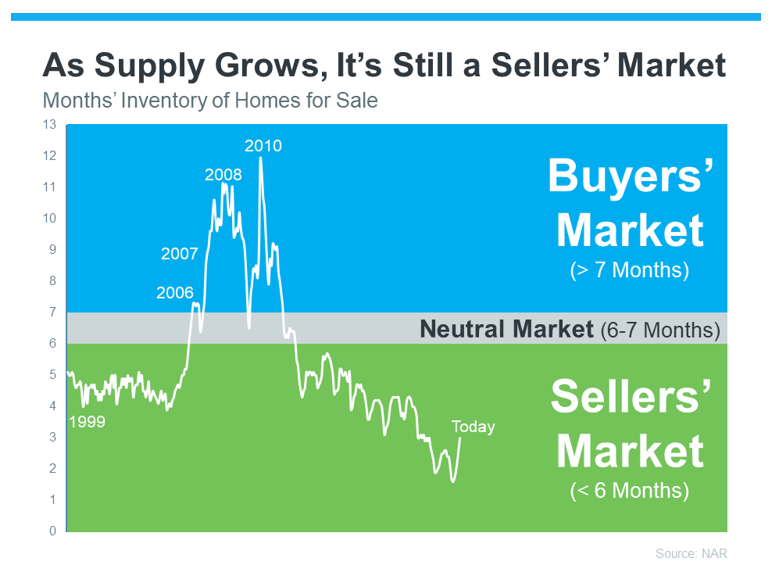 As Supply Grows, It's Still a Sellers' Market

Months' Inventory of Homes for Sale

13
12
11
10
9
8
7
6
5
4
3
2
1
0

2010
2008
2007
2006
1999
Today

Buyers' Market
(> 7 Months)

Neutral Market (6-7 Months)

Sellers' Market
(< 6 Months)

Source: NAR